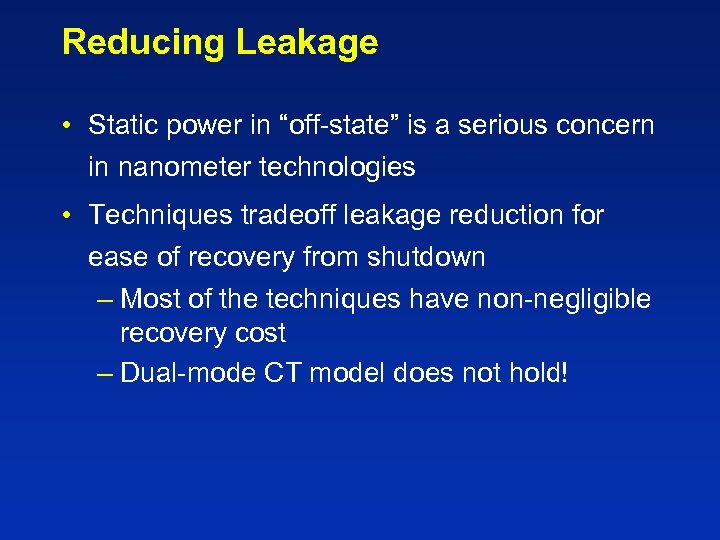 Reducing Leakage

• Static power in “off-state” is a serious concern in nanometer technologies

• Techniques tradeoff leakage reduction for ease of recovery from shutdown
– Most of the techniques have non-negligible recovery cost
– Dual-mode CT model does not hold!